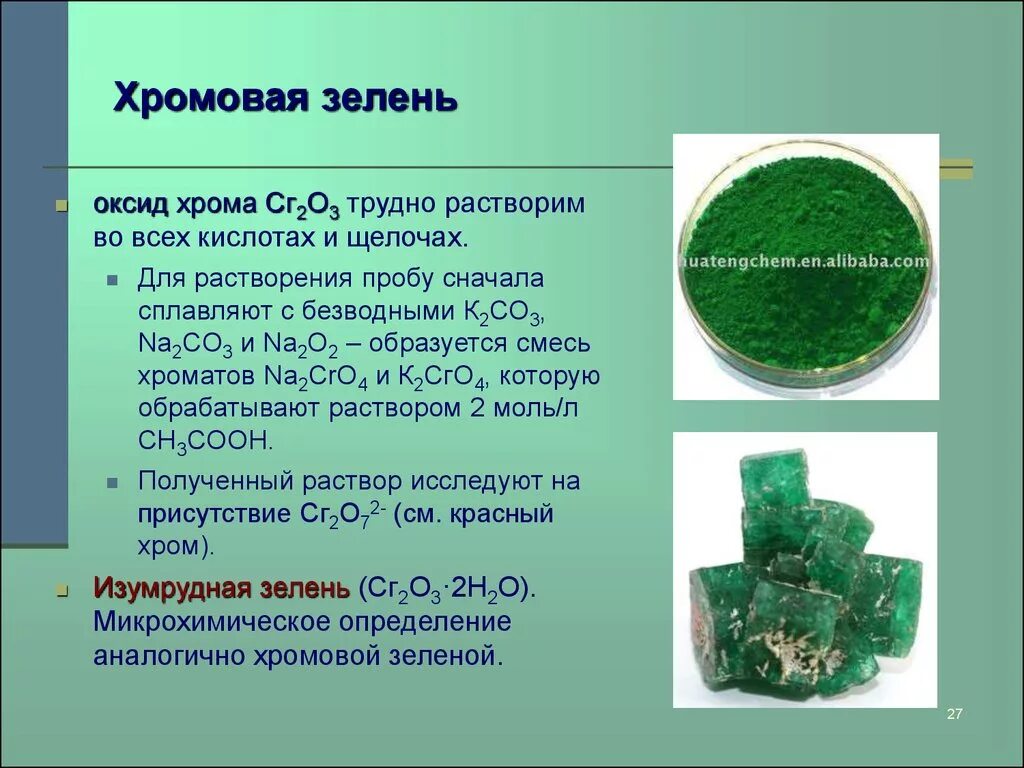 Хромовая зелень

оксид хрома $Cr_2O_3$ трудно растворим во всех кислотах и щелочах.

Для растворения пробу сначала сплавляют с безводными $K_2CO_3$, $Na_2CO_3$ и $Na_2O_2$ – образуется смесь хроматов $Na_2CrO_4$ и $K_2CrO_4$, которую обрабатывают раствором 2 моль/л $CH_3COOH$.

Полученный раствор исследуют на присутствие $Cr_2O_7^{2-}$ (см. красный хром).

Изумрудная зелень ($Cr_2O_3 \cdot 2H_2O$). Микрохимическое определение аналогично хромовой зеленой.

huatengchem.en.alibaba.com

27